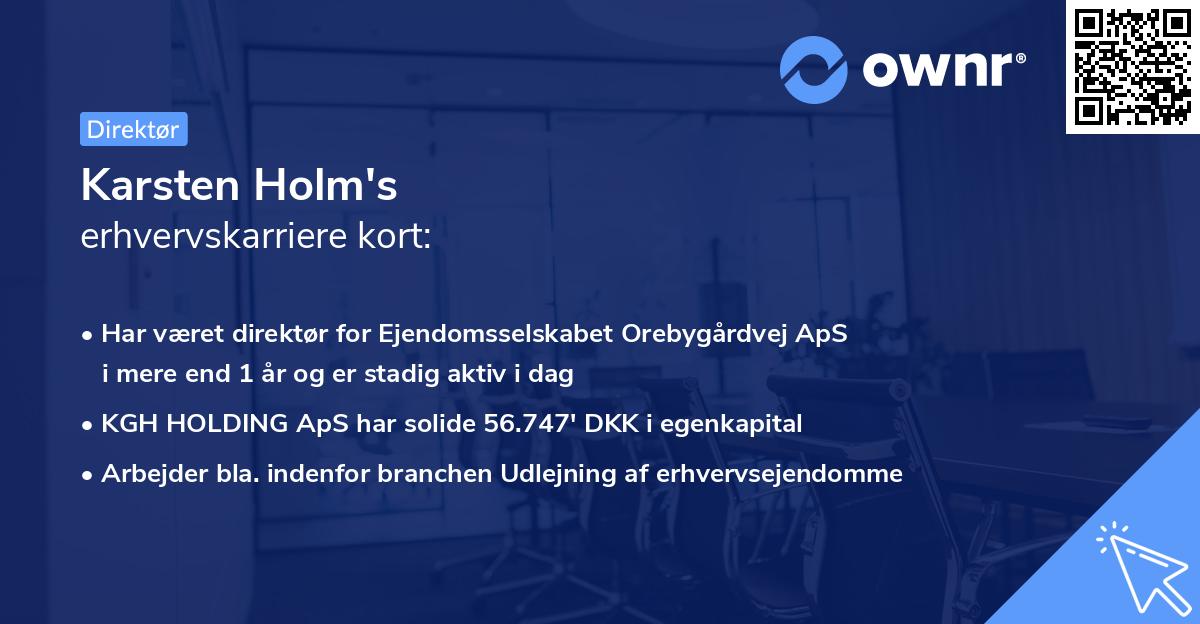 ownr®

Direktør

Karsten Holm's
erhvervskarriere kort:

• Har været direktør for Ejendomsselskabet Orebygårdvej ApS i mere end 1 år og er stadig aktiv i dag
• KGH HOLDING ApS har solide 56.747' DKK i egenkapital
• Arbejder bla. indenfor branchen Udlejning af erhvervsejendomme